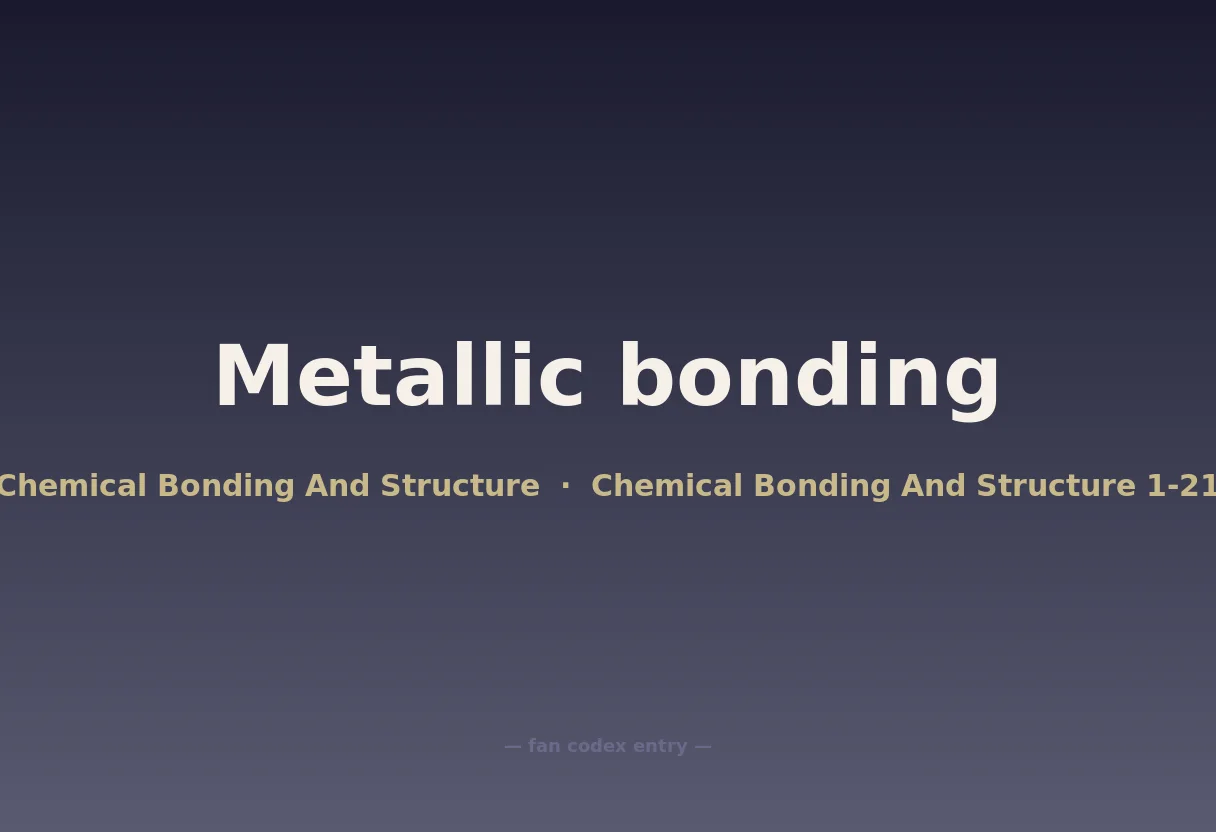 Metallic bonding

Chemical Bonding And Structure · Chemical Bonding And Structure 1-21

— fan codex entry —